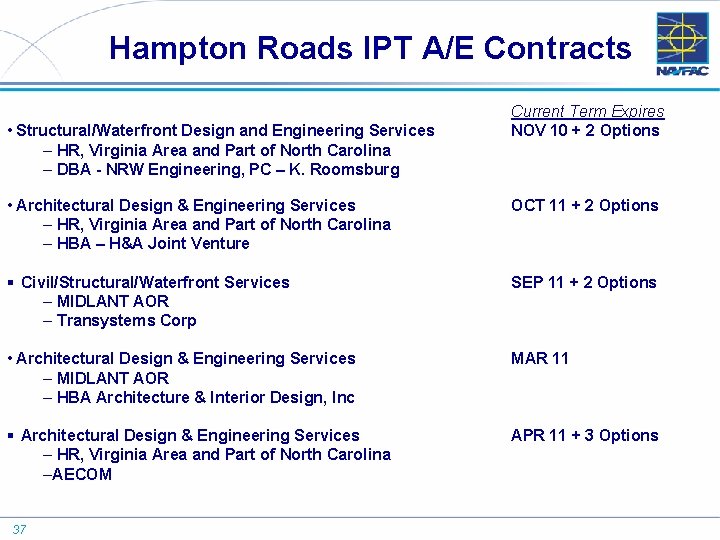 Hampton Roads IPT A/E Contracts

NAVFAC

Current Term Expires

• Structural/Waterfront Design and Engineering Services NOV 10 + 2 Options
– HR, Virginia Area and Part of North Carolina
– DBA - NRW Engineering, PC – K. Roomsburg

• Architectural Design & Engineering Services OCT 11 + 2 Options
– HR, Virginia Area and Part of North Carolina
– HBA – H&A Joint Venture

▪ Civil/Structural/Waterfront Services SEP 11 + 2 Options
– MIDLANT AOR
– Transystems Corp

• Architectural Design & Engineering Services MAR 11
– MIDLANT AOR
– HBA Architecture & Interior Design, Inc

▪ Architectural Design & Engineering Services APR 11 + 3 Options
– HR, Virginia Area and Part of North Carolina
–AECOM

37